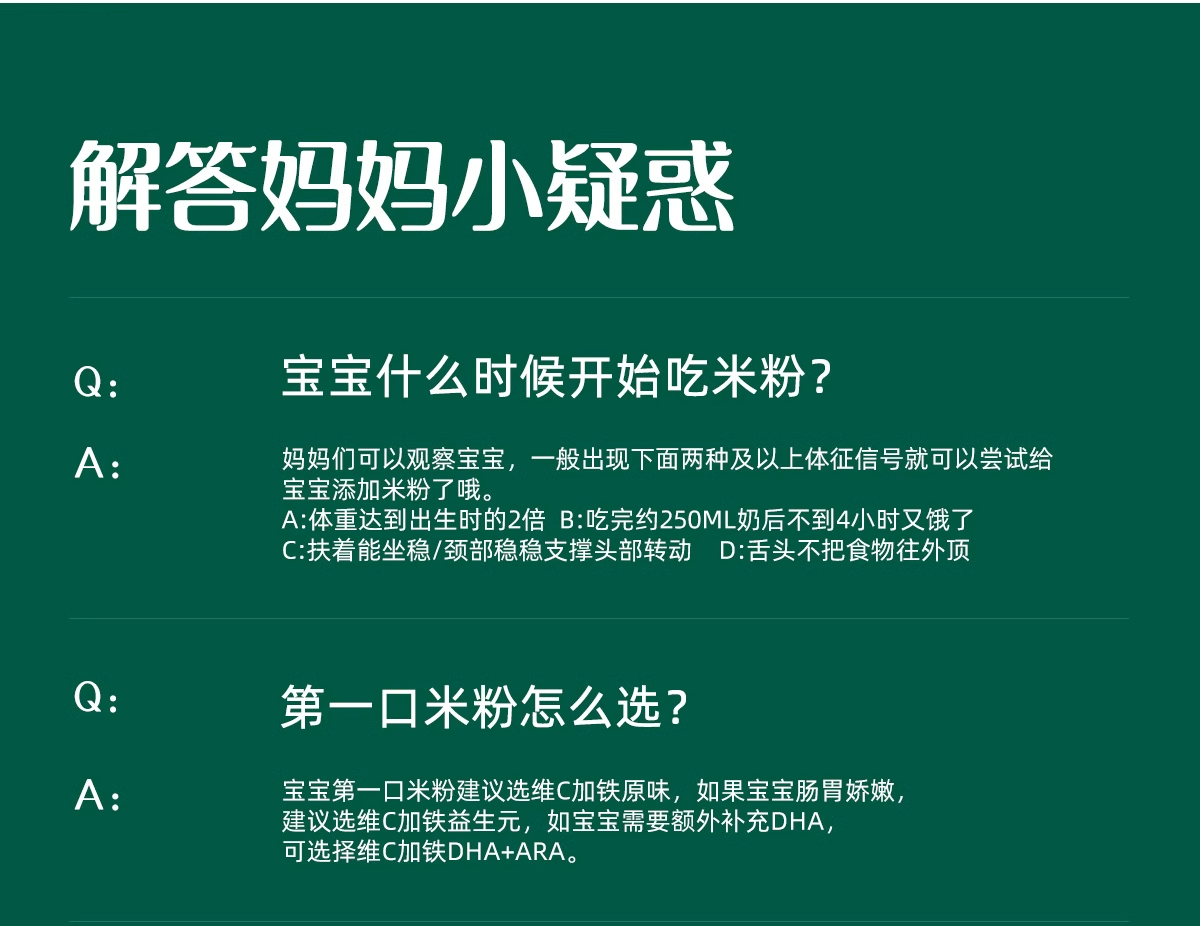 解答妈妈小疑惑

Q： 宝宝什么时候开始吃米粉？

A： 妈妈们可以观察宝宝，一般出现下面两种及以上体征信号就可以尝试给宝宝添加米粉了哦。
A:体重达到出生时的2倍 B:吃完约250ML奶后不到4小时又饿了
C:扶着能坐稳/颈部稳稳支撑头部转动 D:舌头不把食物往外顶

Q： 第一口米粉怎么选？

A： 宝宝第一口米粉建议选维C加铁原味，如果宝宝肠胃娇嫩，建议选维C加铁益生元，如宝宝需要额外补充DHA，可选择维C加铁DHA+ARA。